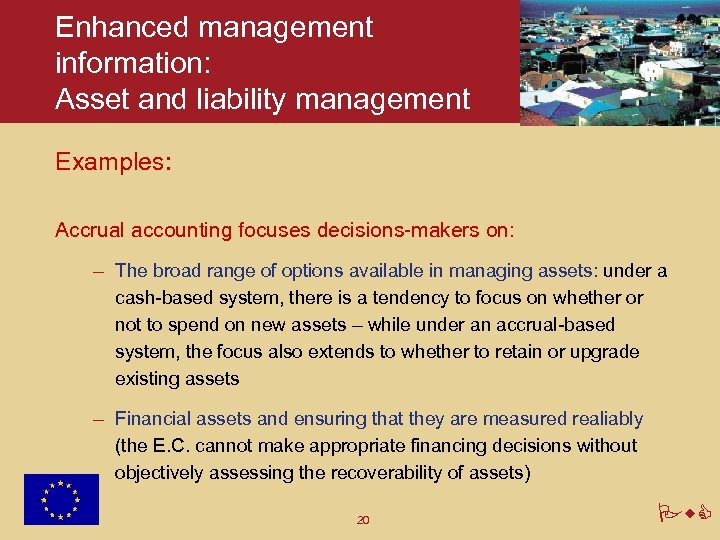 Enhanced management information:
Asset and liability management

Examples:

Accrual accounting focuses decisions-makers on:

– The broad range of options available in managing assets: under a cash-based system, there is a tendency to focus on whether or not to spend on new assets – while under an accrual-based system, the focus also extends to whether to retain or upgrade existing assets

– Financial assets and ensuring that they are measured realiably (the E.C. cannot make appropriate financing decisions without objectively assessing the recoverability of assets)

20

PwC